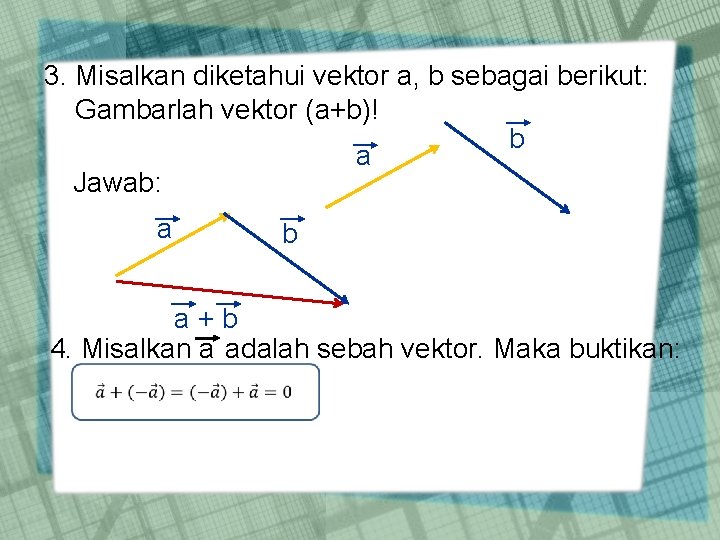 3. Misalkan diketahui vektor a, b sebagai berikut:
Gambarlah vektor (a+b)!

$\vec{a}$ $\vec{b}$

Jawab:

$\vec{a}$ $\vec{b}$

$\vec{a} + \vec{b}$

4. Misalkan $\vec{a}$ adalah sebah vektor. Maka buktikan:

$\vec{a} + (-\vec{a}) = (-\vec{a}) + \vec{a} = 0$